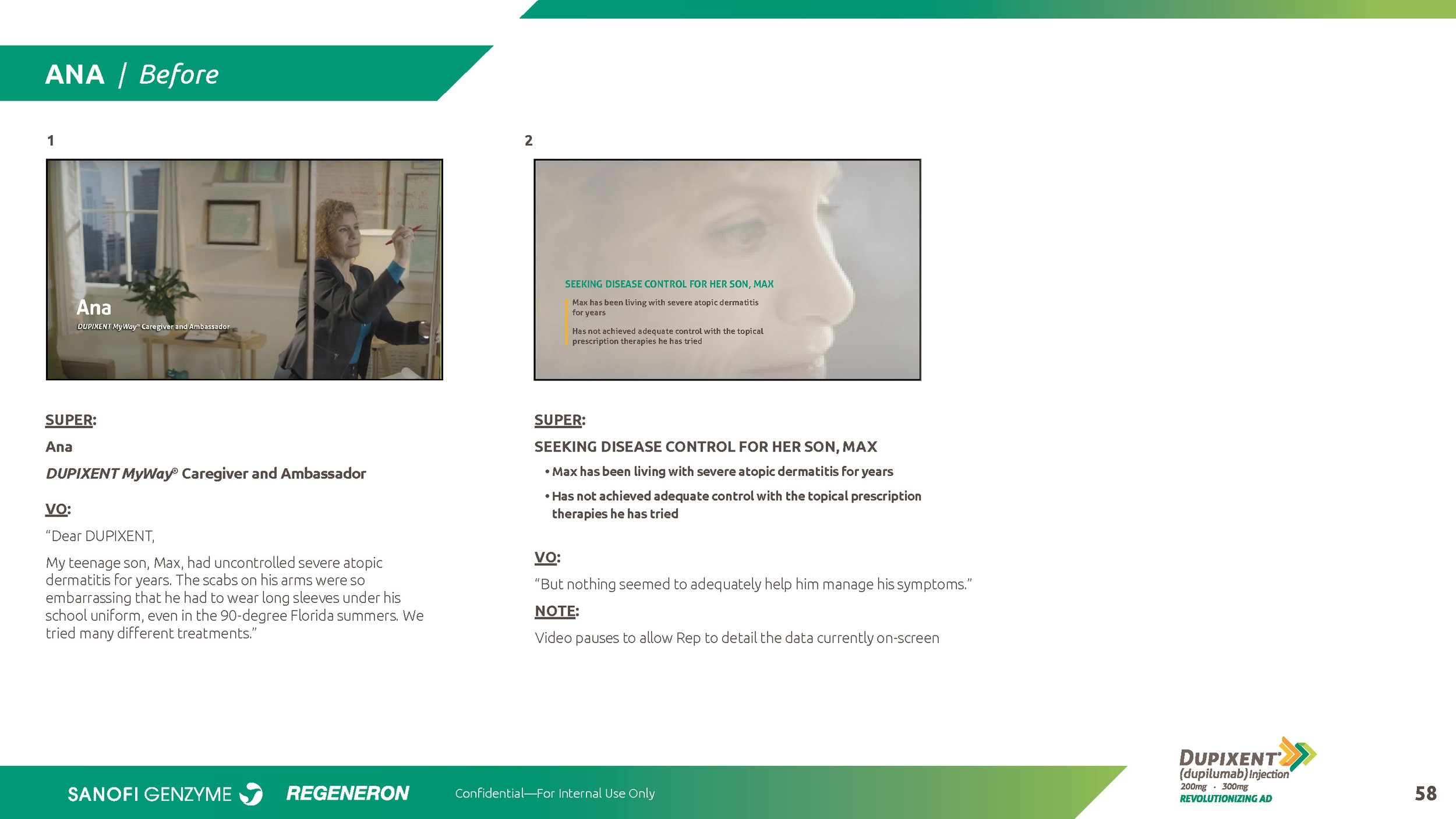 ANA / Before

1

Ana
DUPIXENT MyWay® Caregiver and Ambassador

SUPER:
Ana
DUPIXENT MyWay® Caregiver and Ambassador

VO:
“Dear DUPIXENT,

My teenage son, Max, had uncontrolled severe atopic dermatitis for years. The scabs on his arms were so embarrassing that he had to wear long sleeves under his school uniform, even in the 90-degree Florida summers. We tried many different treatments.”

2

SEEKING DISEASE CONTROL FOR HER SON, MAX
Max has been living with severe atopic dermatitis for years
Has not achieved adequate control with the topical prescription therapies he has tried

SUPER:
SEEKING DISEASE CONTROL FOR HER SON, MAX
• Max has been living with severe atopic dermatitis for years
• Has not achieved adequate control with the topical prescription therapies he has tried

VO:
“But nothing seemed to adequately help him manage his symptoms.”

NOTE:
Video pauses to allow Rep to detail the data currently on-screen

SANOFI GENZYME REGENERON Confidential—For Internal Use Only

DUPIXENT® (dupilumab) Injection 200mg · 300mg REVOLUTIONIZING AD

58